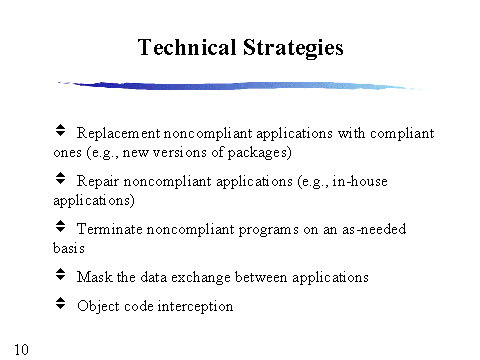 Technical Strategies

Replacement noncompliant applications with compliant ones (e.g., new versions of packages)

Repair noncompliant applications (e.g., in-house applications)

Terminate noncompliant programs on an as-needed basis

Mask the data exchange between applications

Object code interception

10